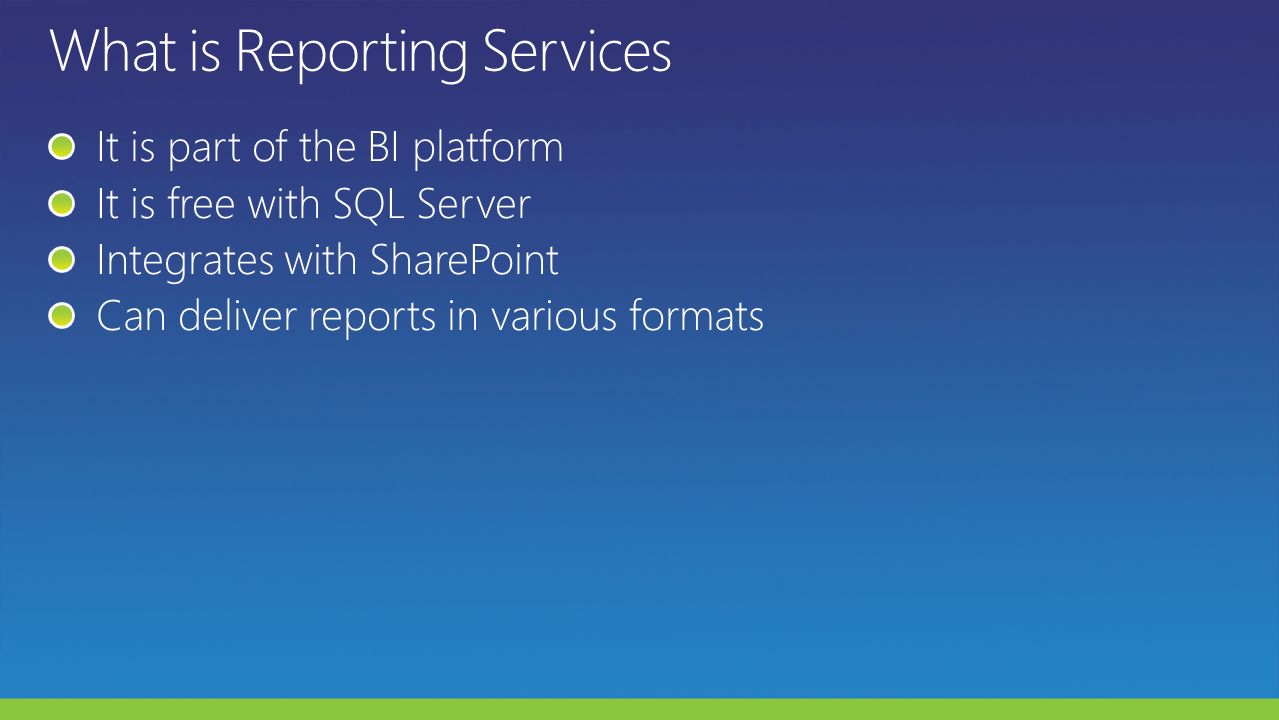 What is Reporting Services

It is part of the BI platform
It is free with SQL Server
Integrates with SharePoint
Can deliver reports in various formats